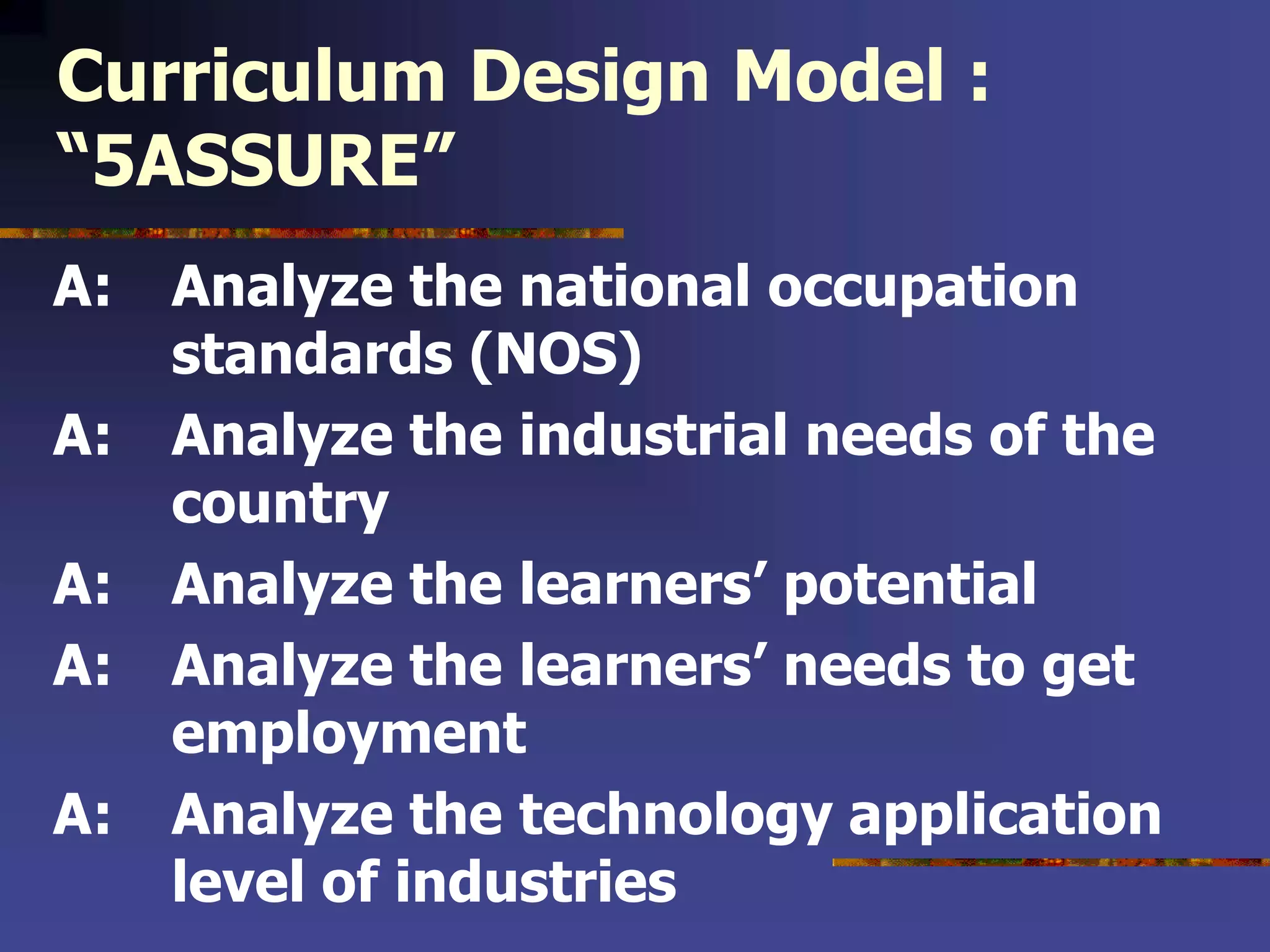 Curriculum Design Model : “5ASSURE”

A: Analyze the national occupation standards (NOS)

A: Analyze the industrial needs of the country

A: Analyze the learners’ potential

A: Analyze the learners’ needs to get employment

A: Analyze the technology application level of industries